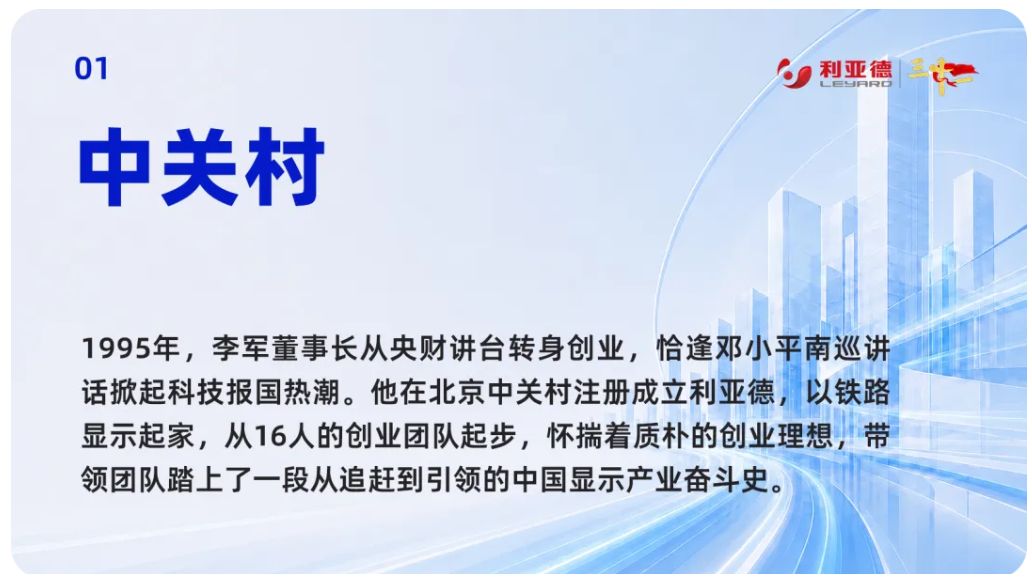 01

利亚德
LEYARD

中关村

1995年，李军董事长从央财讲台转身创业，恰逢邓小平南巡讲话掀起科技报国热潮。他在北京中关村注册成立利亚德，以铁路显示起家，从16人的创业团队起步，怀揣着质朴的创业理想，带领团队踏上了一段从追赶到引领的中国显示产业奋斗史。